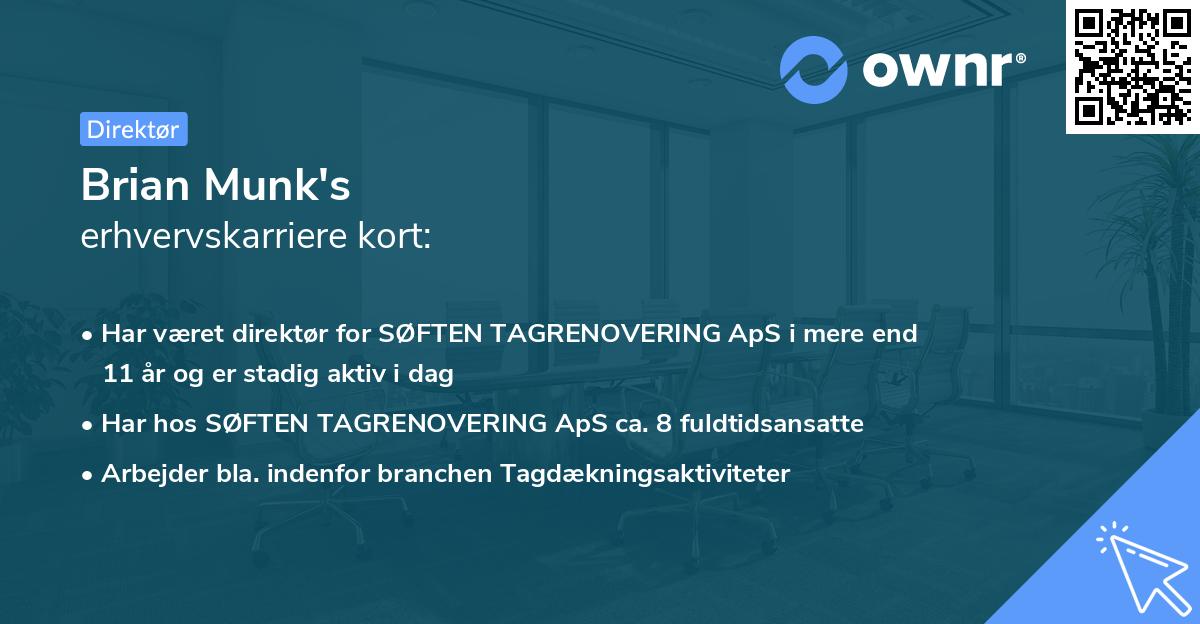 ownr®

Direktør

Brian Munk's
erhvervskarriere kort:

• Har været direktør for SØFTEN TAGRENOVERING ApS i mere end 11 år og er stadig aktiv i dag
• Har hos SØFTEN TAGRENOVERING ApS ca. 8 fuldtidsansatte
• Arbejder bla. indenfor branchen Tagdækningsaktiviteter